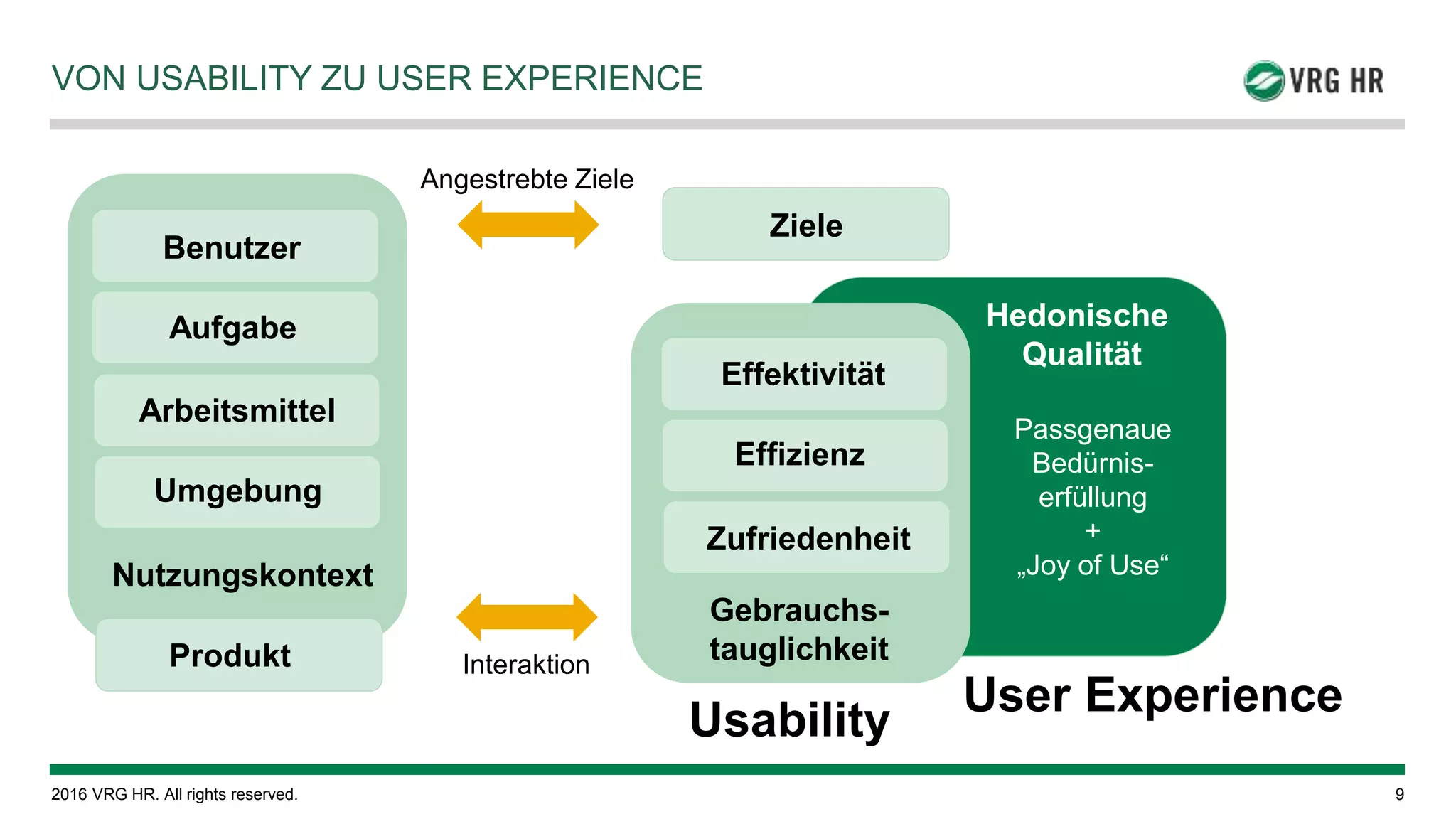 VON USABILITY ZU USER EXPERIENCE

VRG HR

Benutzer

Aufgabe

Arbeitsmittel

Umgebung

Nutzungskontext

Produkt

Angestrebte Ziele

Interaktion

Ziele

Effektivität

Effizienz

Zufriedenheit

Gebrauchstauglichkeit

Usability

Hedonische Qualität

Passgenaue Bedürniserfüllung
+
„Joy of Use“

User Experience

2016 VRG HR. All rights reserved.

9